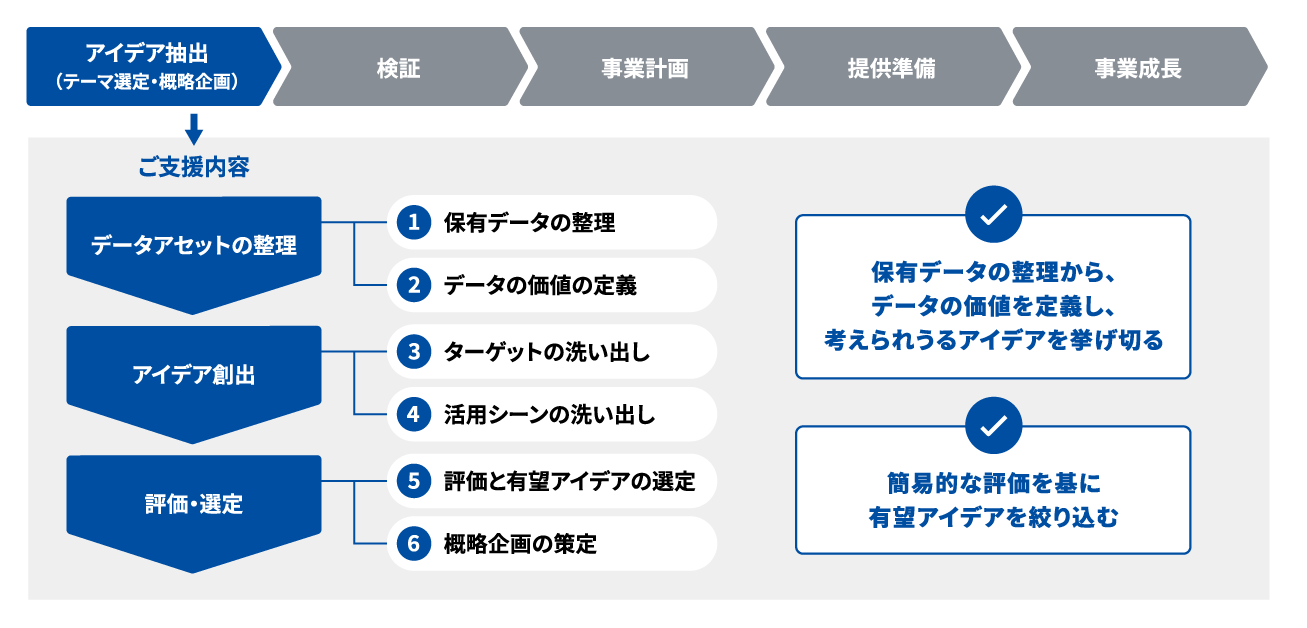 アイデア抽出
（テーマ選定・概略企画）

検証

事業計画

提供準備

事業成長

ご支援内容

データアセットの整理

1 保有データの整理

2 データの価値の定義

アイデア創出

3 ターゲットの洗い出し

4 活用シーンの洗い出し

評価・選定

5 評価と有望アイデアの選定

6 概略企画の策定

保有データの整理から、
データの価値を定義し、
考えられうるアイデアを挙げ切る

簡易的な評価を基に
有望アイデアを絞り込む